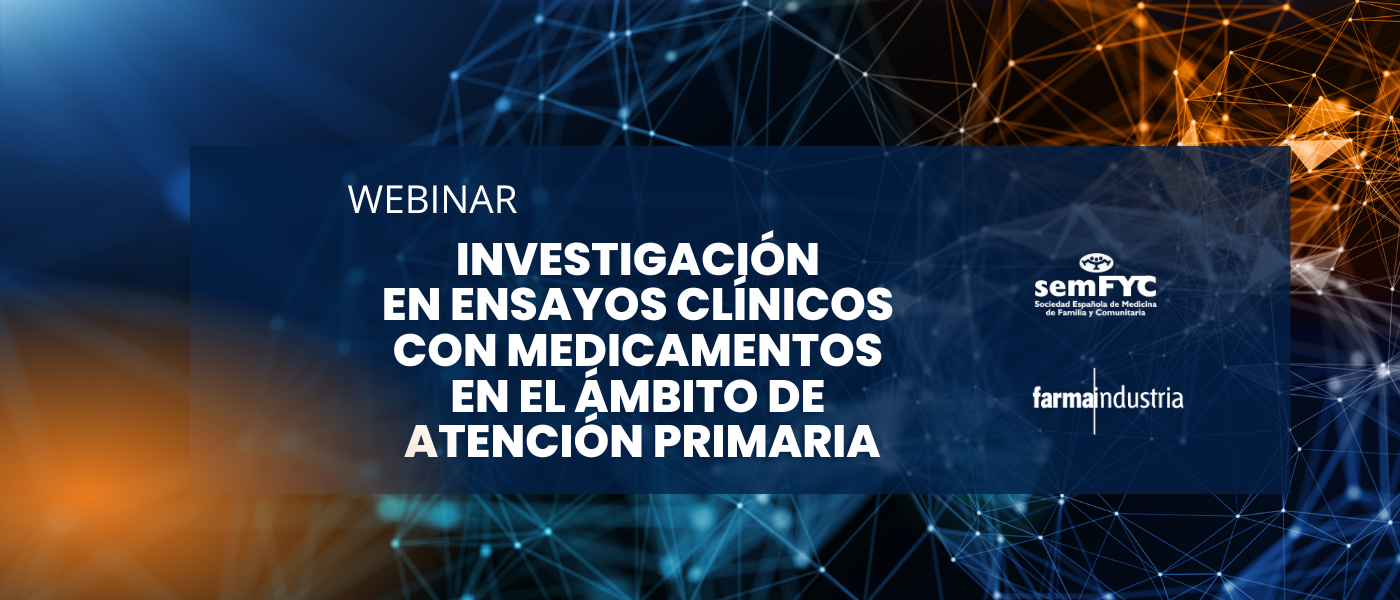 WEBINAR

INVESTIGACIÓN EN ENSAYOS CLÍNICOS CON MEDICAMENTOS EN EL ÁMBITO DE ATENCIÓN PRIMARIA

semFYC
Sociedad Española de Medicina de Familia y Comunitaria

farmaindustria